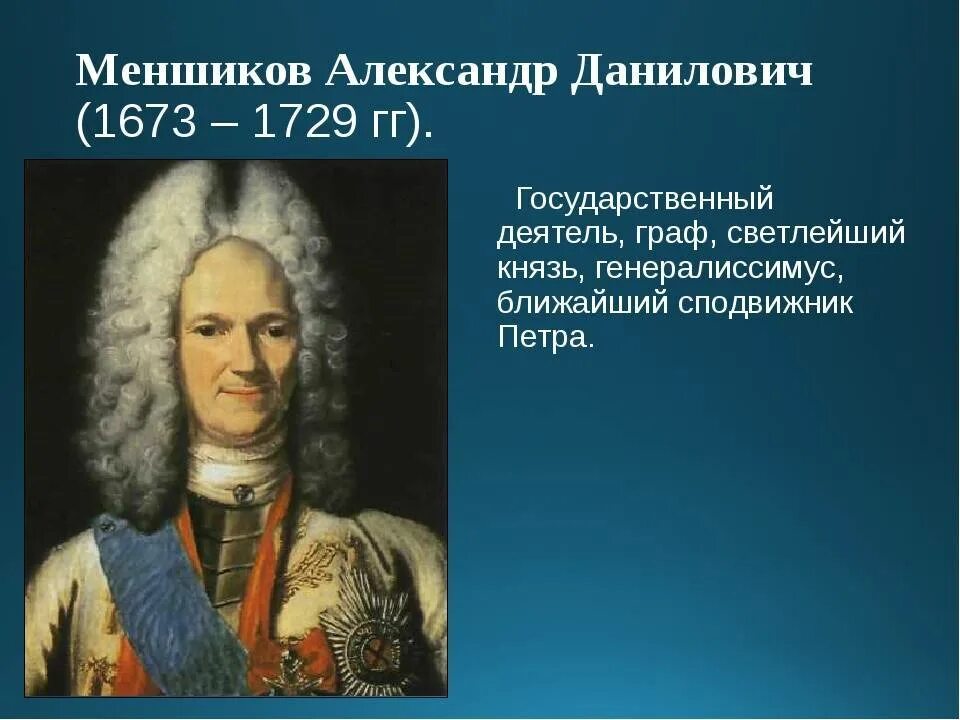 Меншиков Александр Данилович
(1673 – 1729 гг).

Государственный деятель, граф, светлейший князь, генералиссимус, ближайший сподвижник Петра.